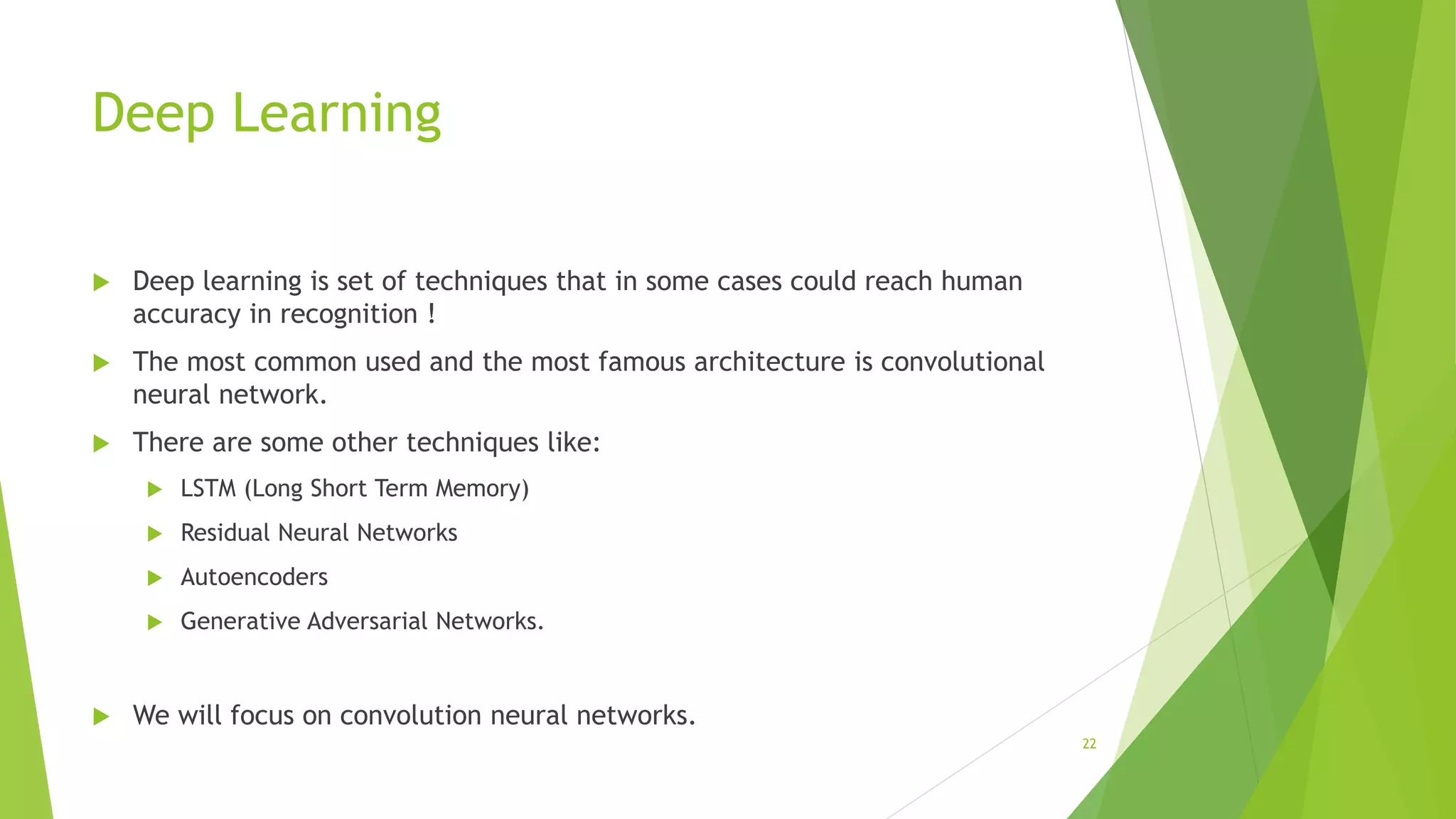 Deep Learning

Deep learning is set of techniques that in some cases could reach human accuracy in recognition !

The most common used and the most famous architecture is convolutional neural network.

There are some other techniques like:

LSTM (Long Short Term Memory)

Residual Neural Networks

Autoencoders

Generative Adversarial Networks.

We will focus on convolution neural networks.

22